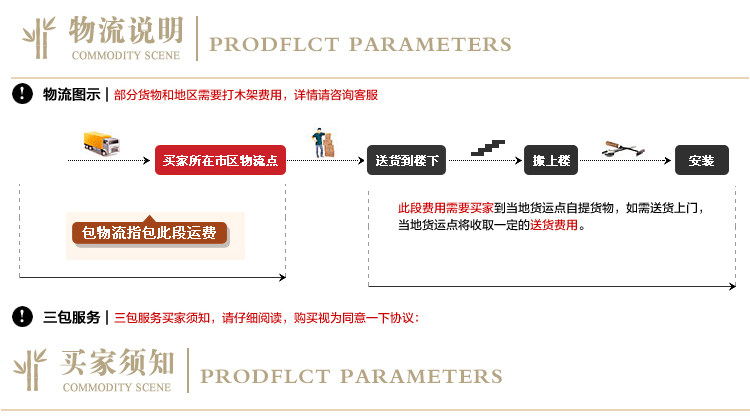 物流说明
COMMODITY SCENE
PRODFLCT PARAMETERS

物流图示 | 部分货物和地区需要打木架费用，详情请咨询客服

买家所在市区物流点
送货到楼下
搬上楼
安装

包物流指包此段运费

此段费用需要买家到当地货运点自提货物，如需送货上门，当地货运点将收取一定的送货费用。

三包服务 | 三包服务买家须知，请仔细阅读，购买视为同意一下协议：

买家须知
COMMODITY SCENE
PRODFLCT PARAMETERS